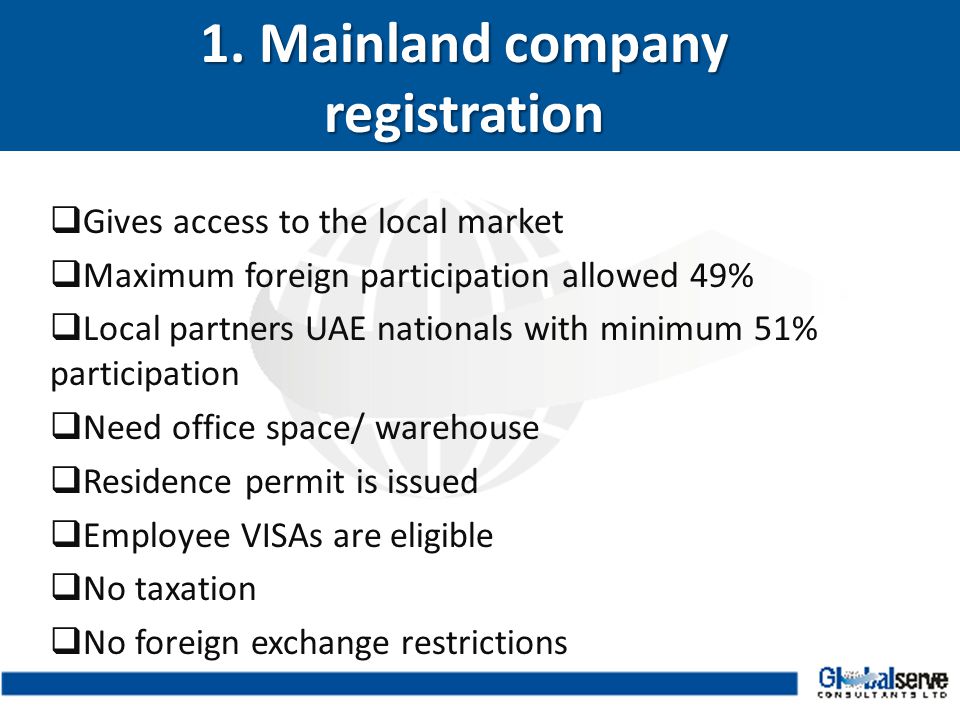 1. Mainland company registration

❑Gives access to the local market
❑Maximum foreign participation allowed 49%
❑Local partners UAE nationals with minimum 51% participation
❑Need office space/ warehouse
❑Residence permit is issued
❑Employee VISAs are eligible
❑No taxation
❑No foreign exchange restrictions

Globalserve
CONSULTANTS LTD